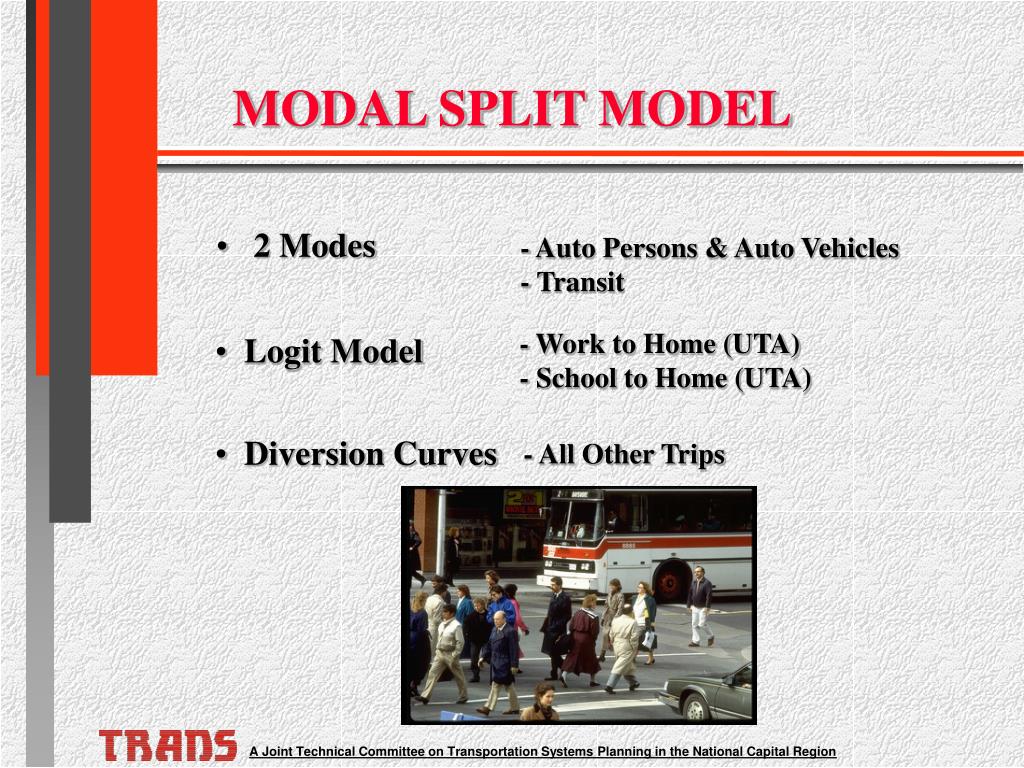 MODAL SPLIT MODEL

• 2 Modes

- Auto Persons & Auto Vehicles
- Transit

• Logit Model

- Work to Home (UTA)
- School to Home (UTA)

• Diversion Curves

- All Other Trips

TRANS A Joint Technical Committee on Transportation Systems Planning in the National Capital Region